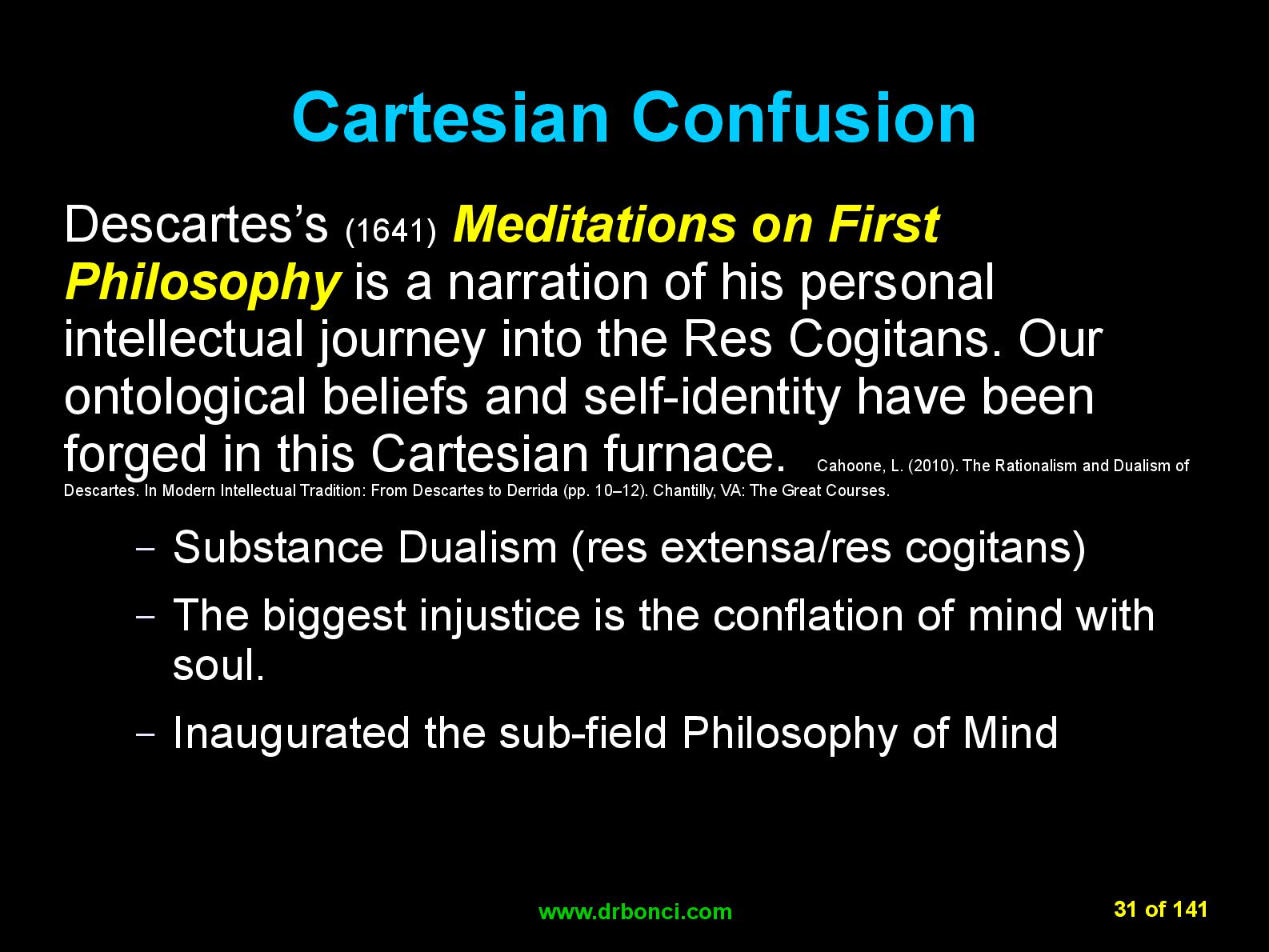 Cartesian Confusion

Descartes's (1641) Meditations on First Philosophy is a narration of his personal intellectual journey into the Res Cogitans. Our ontological beliefs and self-identity have been forged in this Cartesian furnace. Cahoone, L. (2010). The Rationalism and Dualism of Descartes. In Modern Intellectual Tradition: From Descartes to Derrida (pp. 10–12). Chantilly, VA: The Great Courses.

– Substance Dualism (res extensa/res cogitans)

– The biggest injustice is the conflation of mind with soul.

– Inaugurated the sub-field Philosophy of Mind

www.drbonci.com

31 of 141